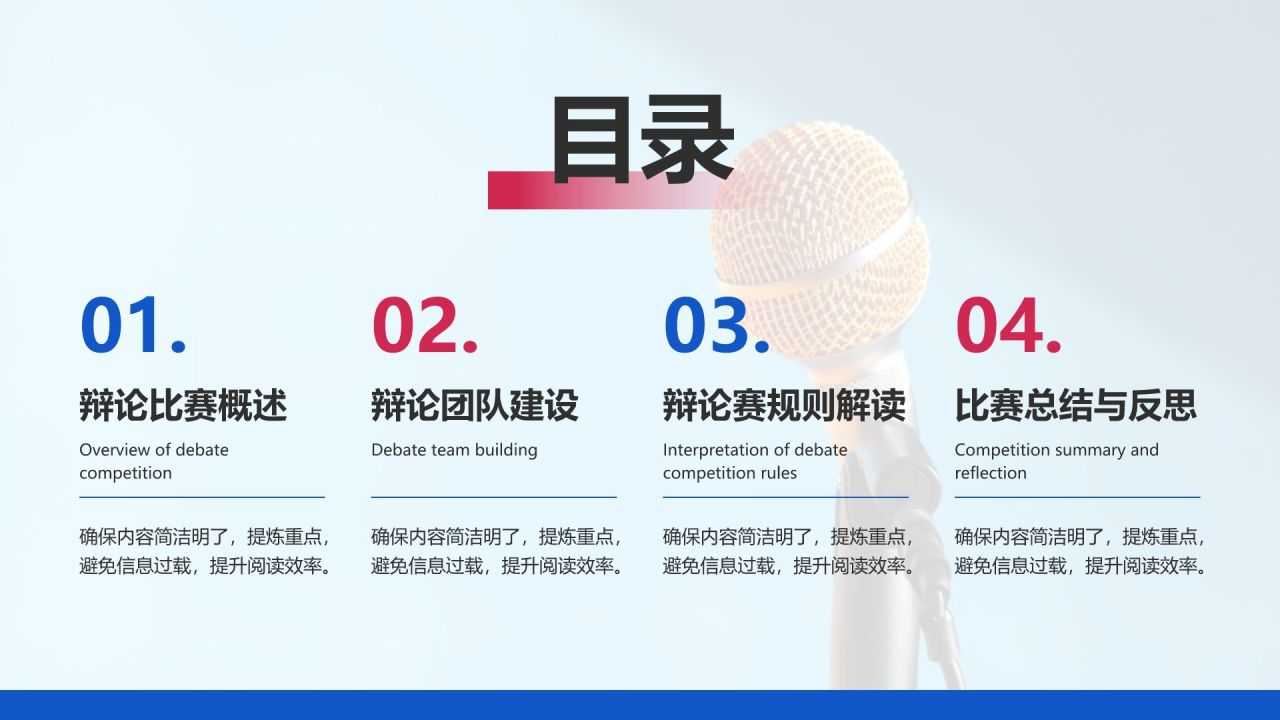 目录

01.

辩论比赛概述

Overview of debate competition

确保内容简洁明了，提炼重点，避免信息过载，提升阅读效率。

02.

辩论团队建设

Debate team building

确保内容简洁明了，提炼重点，避免信息过载，提升阅读效率。

03.

辩论赛规则解读

Interpretation of debate competition rules

确保内容简洁明了，提炼重点，避免信息过载，提升阅读效率。

04.

比赛总结与反思

Competition summary and reflection

确保内容简洁明了，提炼重点，避免信息过载，提升阅读效率。